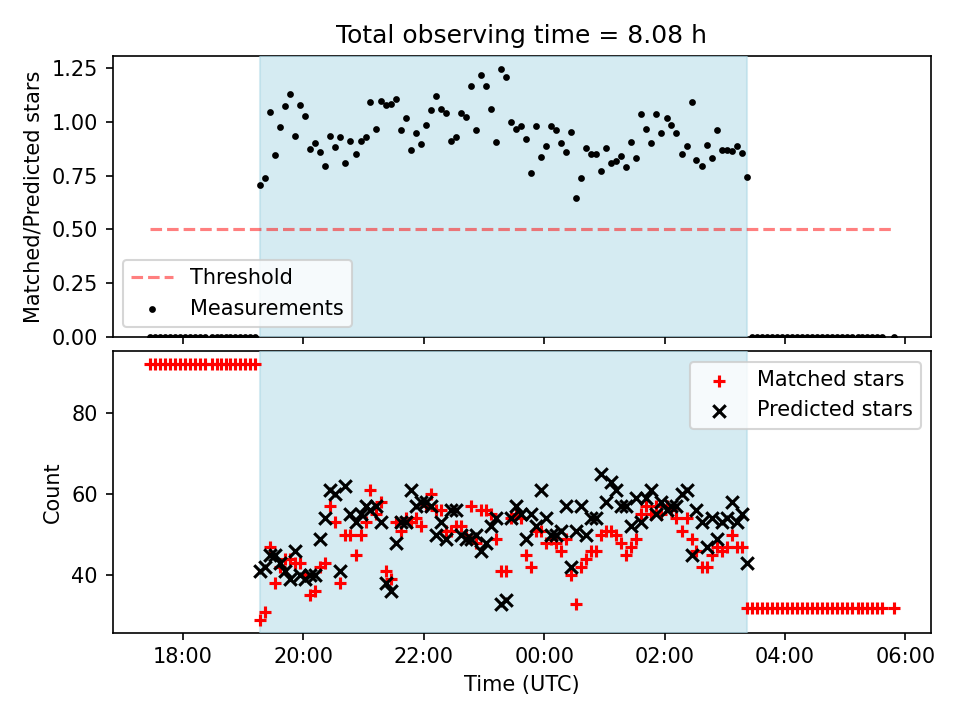 Total observing time = 8.08 h

Matched/Predicted stars

1.25
1.00
0.75
0.50
0.25
0.00

Threshold
Measurements

Count

80
60
40

Matched stars
Predicted stars

18:00
20:00
22:00
00:00
02:00
04:00
06:00

Time (UTC)